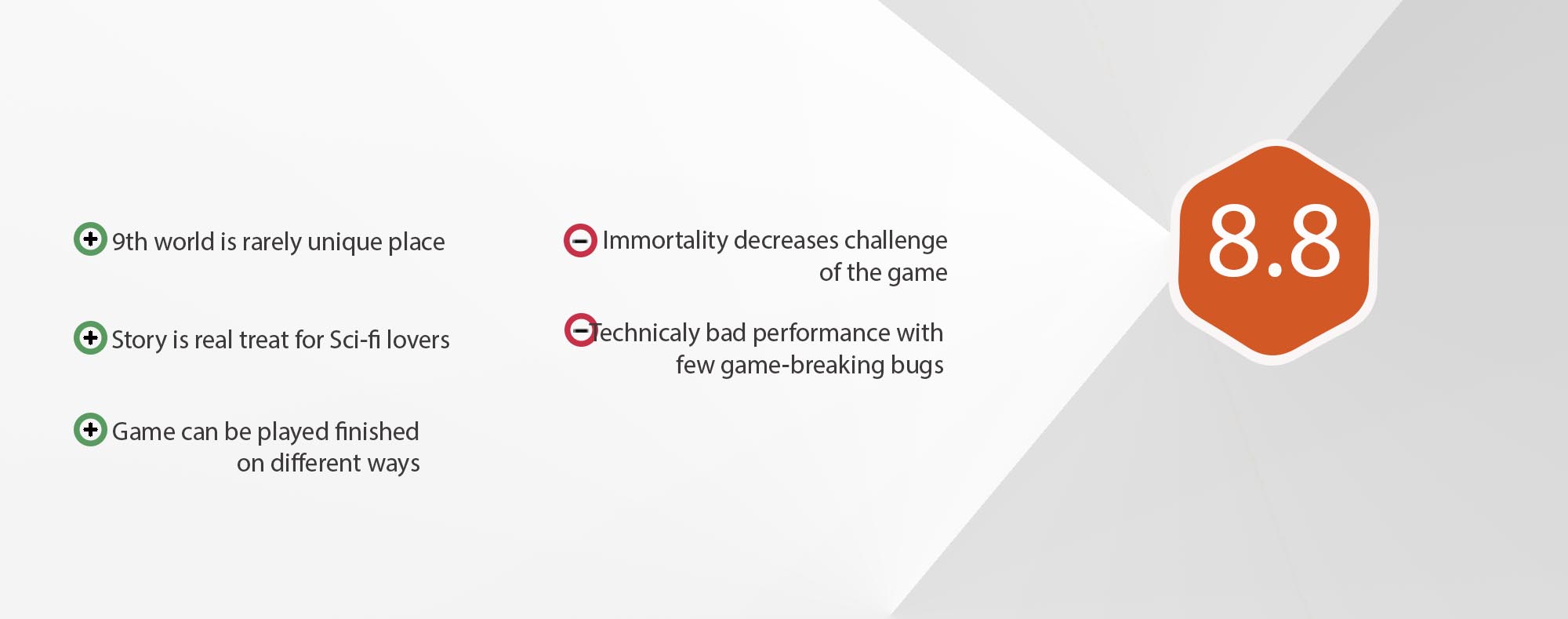 9th world is rarely unique place

Story is real treat for Sci-fi lovers

Game can be played finished on different ways

Immortality decreases challenge of the game

Technicaly bad performance with few game-breaking bugs

8.8